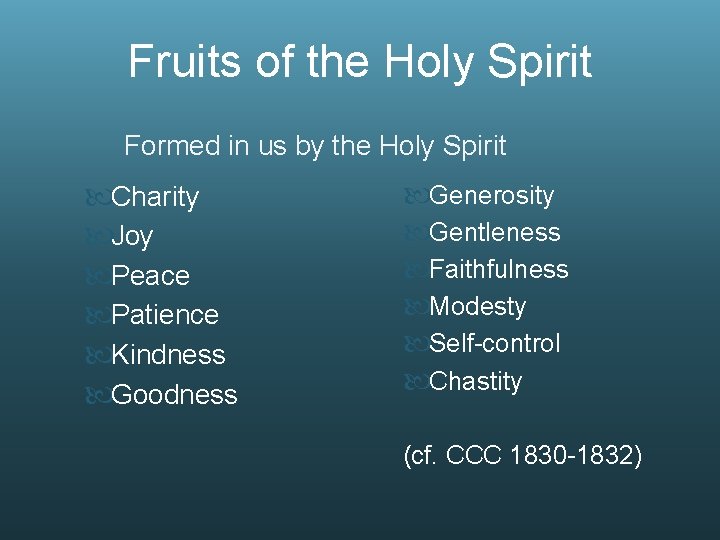 Fruits of the Holy Spirit

Formed in us by the Holy Spirit

Charity
Joy
Peace
Patience
Kindness
Goodness

Generosity
Gentleness
Faithfulness
Modesty
Self-control
Chastity

(cf. CCC 1830-1832)